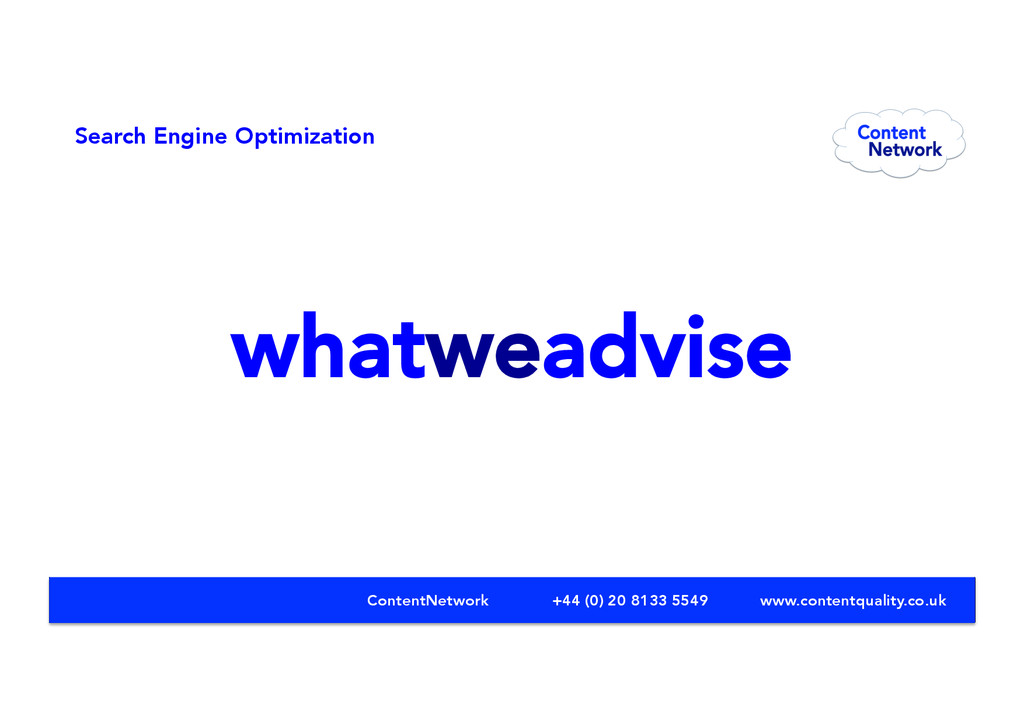 Search Engine Optimization

Content Network

whatweadvise

ContentNetwork +44 (0) 20 8133 5549 www.contentquality.co.uk